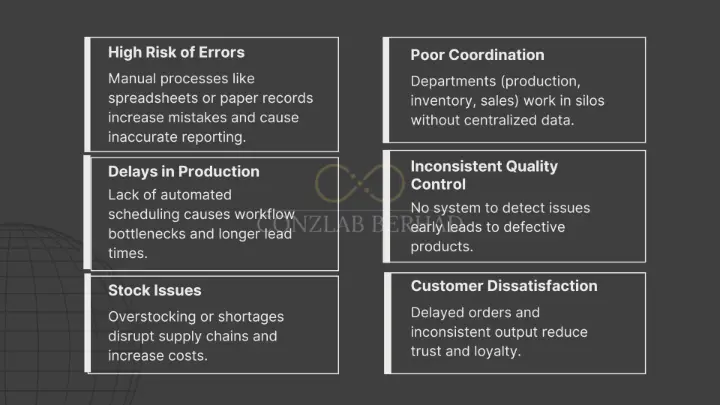 High Risk of Errors

Manual processes like spreadsheets or paper records increase mistakes and cause inaccurate reporting.

Delays in Production

Lack of automated scheduling causes workflow bottlenecks and longer lead times.

Stock Issues

Overstocking or shortages disrupt supply chains and increase costs.

Poor Coordination

Departments (production, inventory, sales) work in silos without centralized data.

Inconsistent Quality Control

No system to detect issues early leads to defective products.

Customer Dissatisfaction

Delayed orders and inconsistent output reduce trust and loyalty.

CONZLAB BERHAD